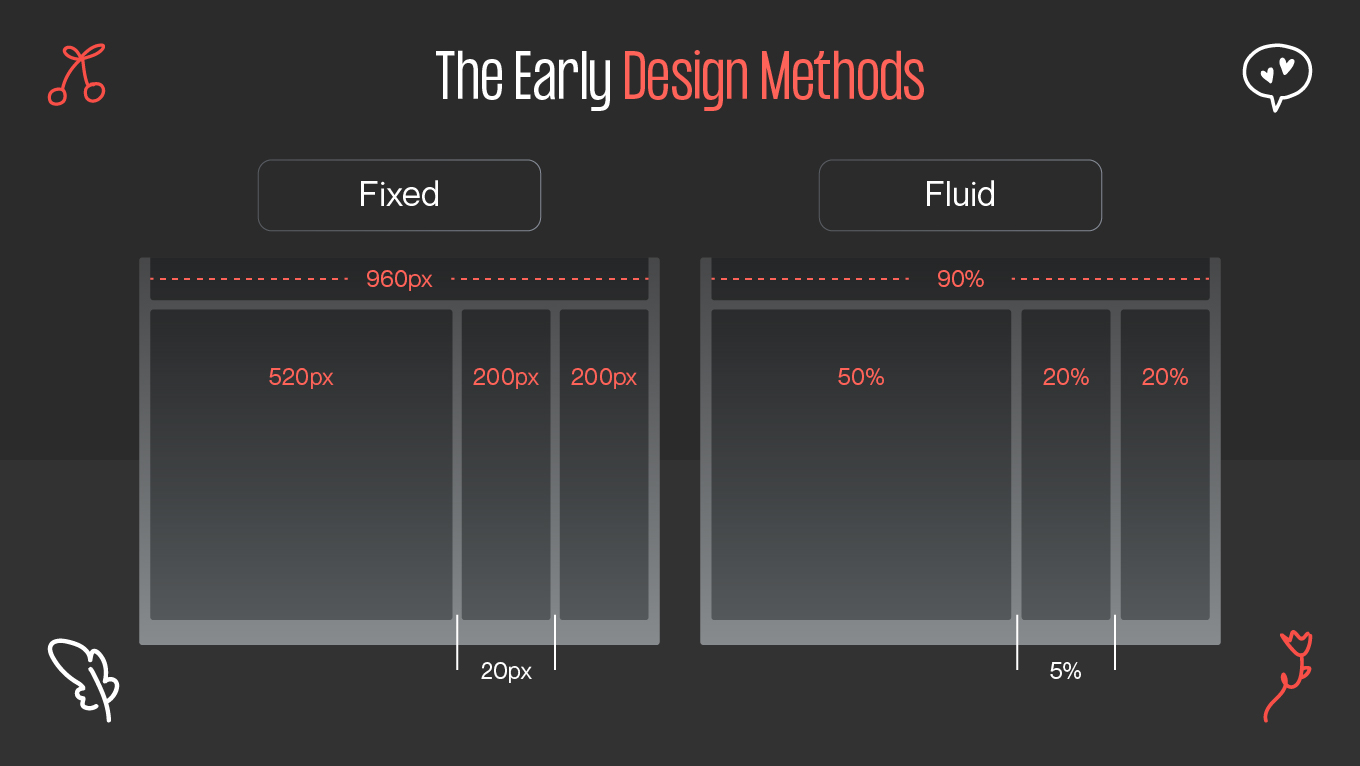 The Early Design Methods

Fixed

960px

520px

200px

200px

20px

Fluid

90%

50%

20%

20%

5%